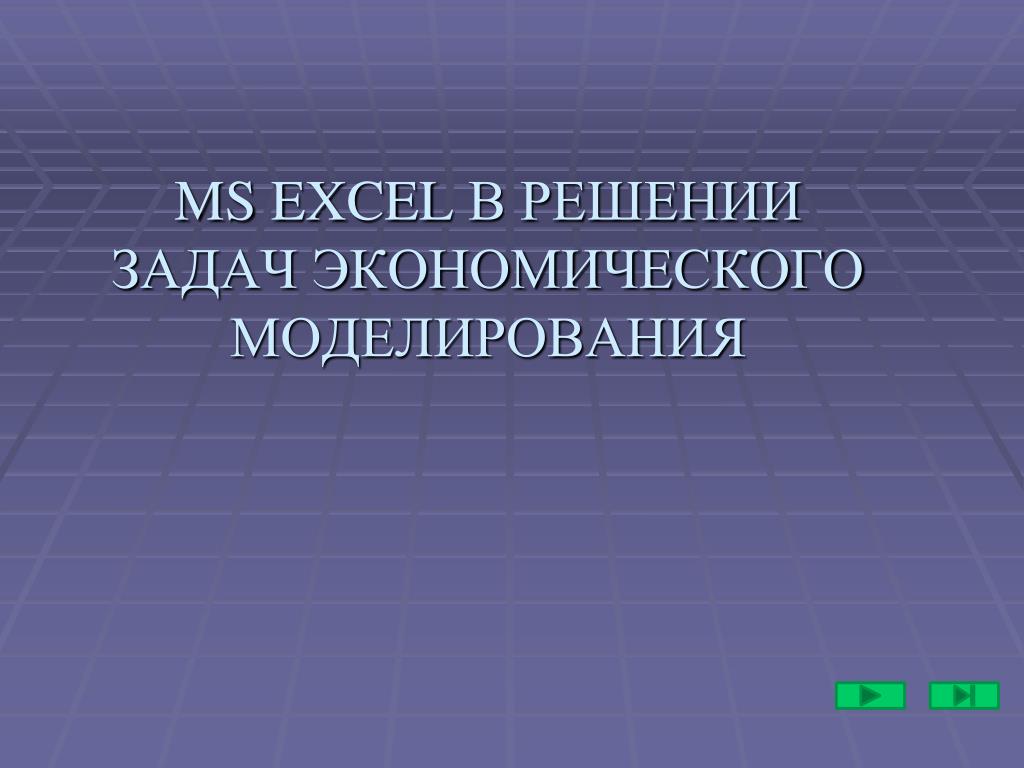 MS EXCEL В РЕШЕНИИ ЗАДАЧ ЭКОНОМИЧЕСКОГО МОДЕЛИРОВАНИЯ